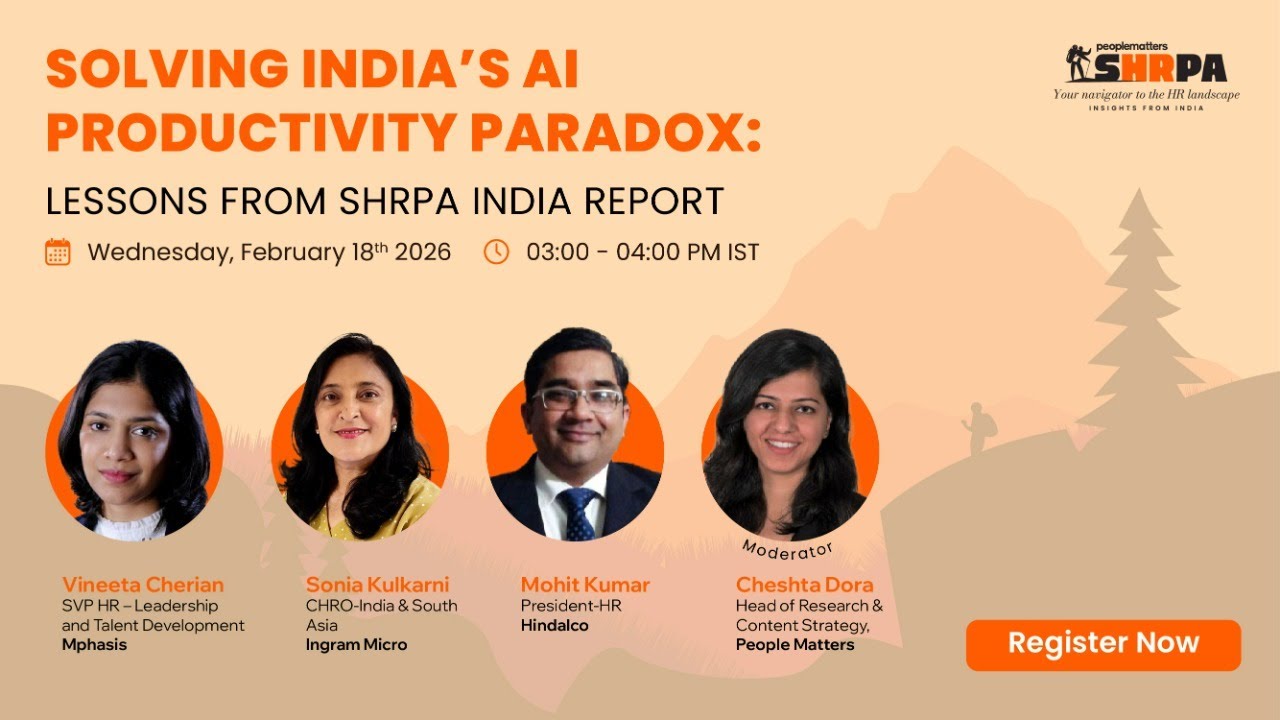 SOLVING INDIA'S AI PRODUCTIVITY PARADOX:

LESSONS FROM SHRPA INDIA REPORT

Wednesday, February 18$^{th}$ 2026 03:00 - 04:00 PM IST

peoplematters SHRPA
Your navigator to the HR landscape
INSIGHTS FROM INDIA

Vineeta Cherian
SVP HR – Leadership and Talent Development
Mphasis

Sonia Kulkarni
CHRO-India & South Asia
Ingram Micro

Mohit Kumar
President-HR
Hindalco

Moderator
Cheshta Dora
Head of Research & Content Strategy,
People Matters

Register Now